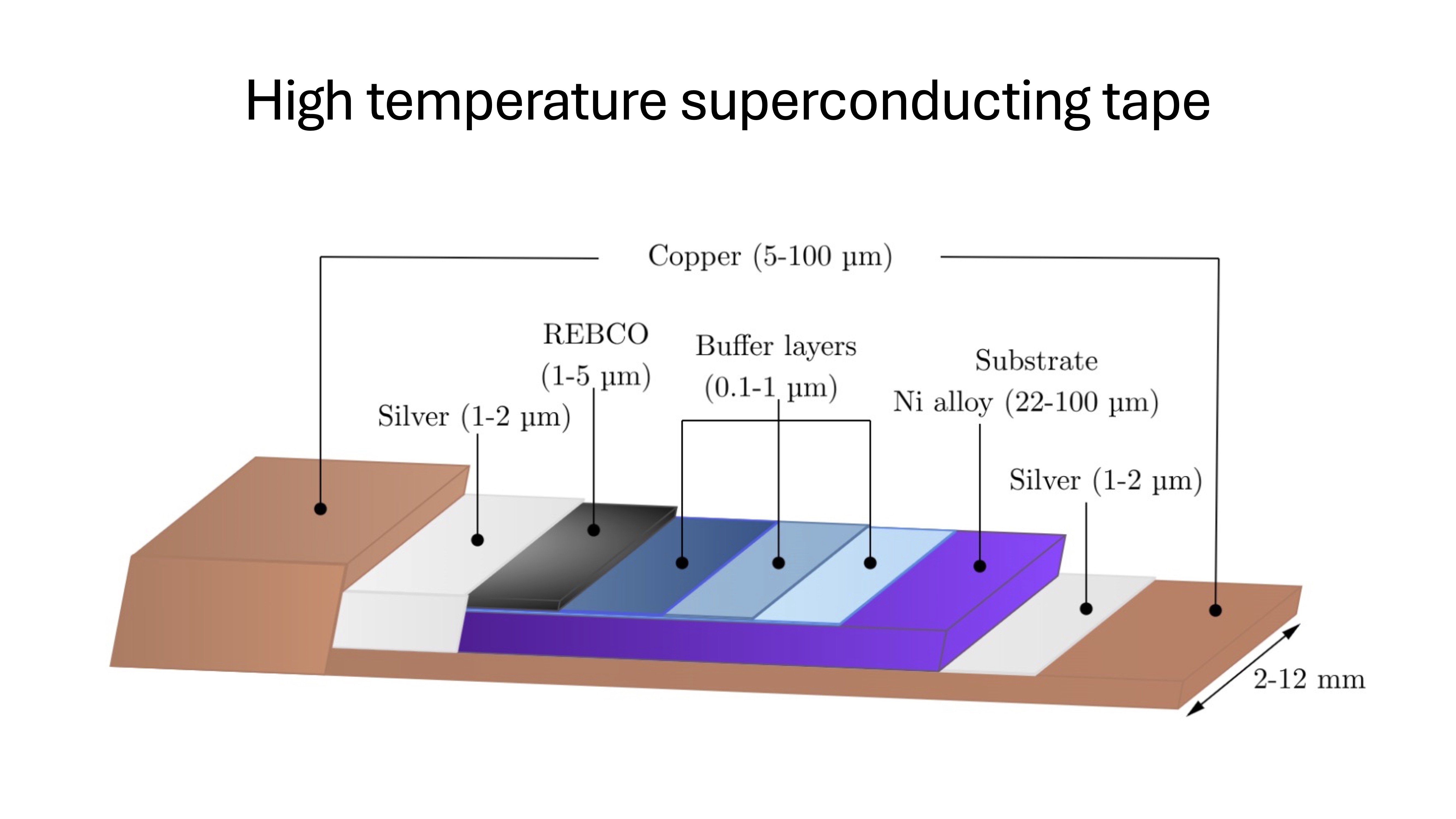 High temperature superconducting tape

Copper (5-100 µm)

REBCO (1-5 µm)

Buffer layers (0.1-1 µm)

Substrate Ni alloy (22-100 µm)

Silver (1-2 µm)

Silver (1-2 µm)

2-12 mm